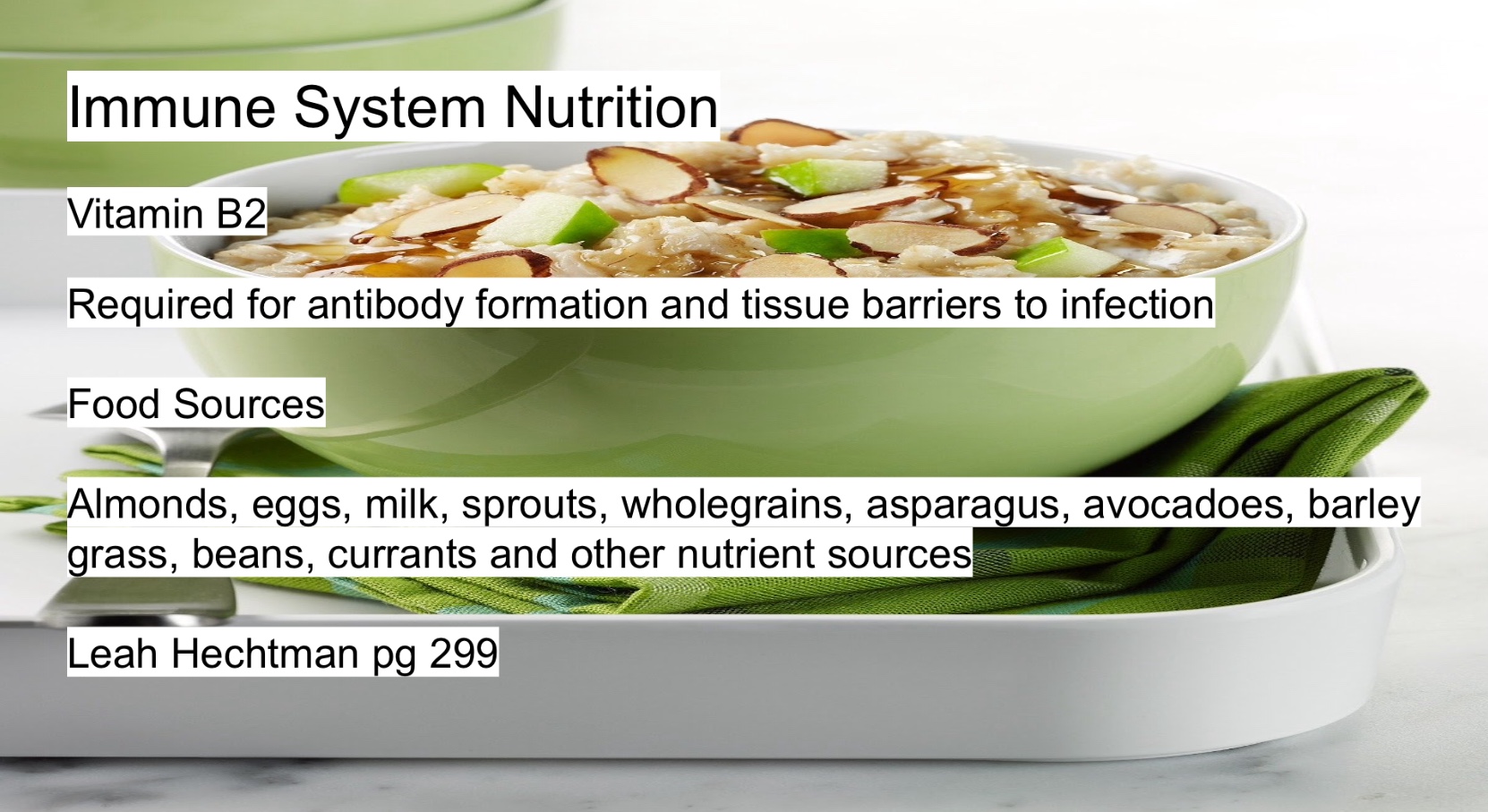 Immune System Nutrition

Vitamin B2

Required for antibody formation and tissue barriers to infection

Food Sources

Almonds, eggs, milk, sprouts, wholegrains, asparagus, avocadoes, barley grass, beans, currants and other nutrient sources

Leah Hechtman pg 299